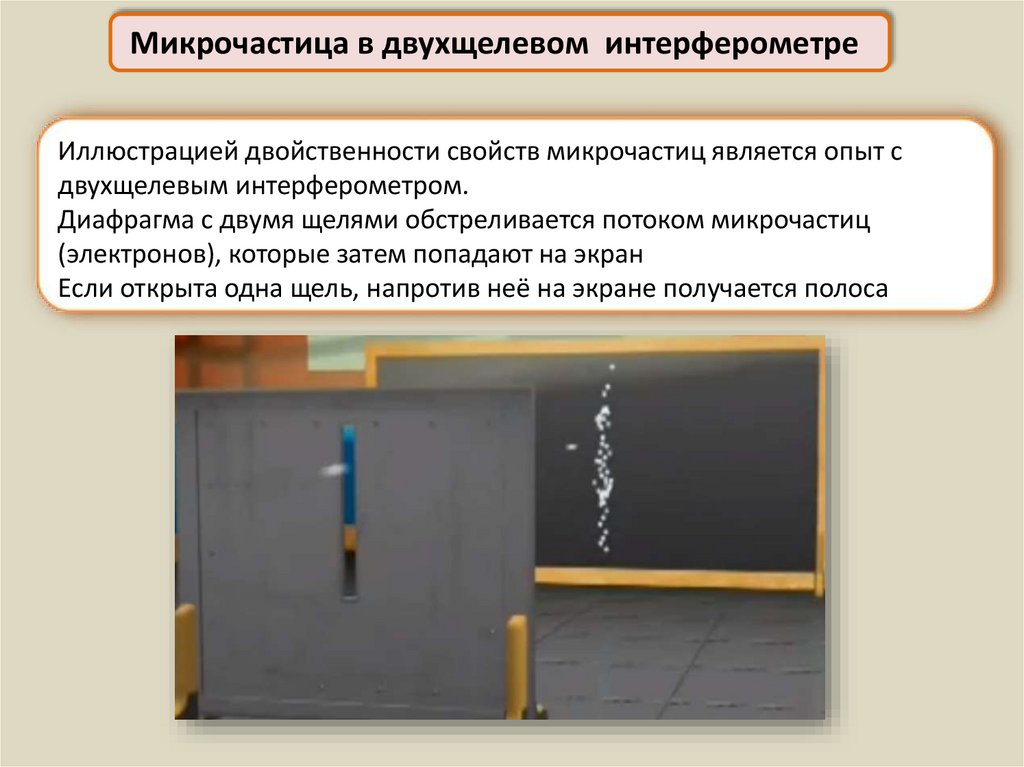 Микрочастица в двухщелевом интерферометре

Иллюстрацией двойственности свойств микрочастиц является опыт с двухщелевым интерферометром.
Диафрагма с двумя щелями обстреливается потоком микрочастиц (электронов), которые затем попадают на экран
Если открыта одна щель, напротив неё на экране получается полоса